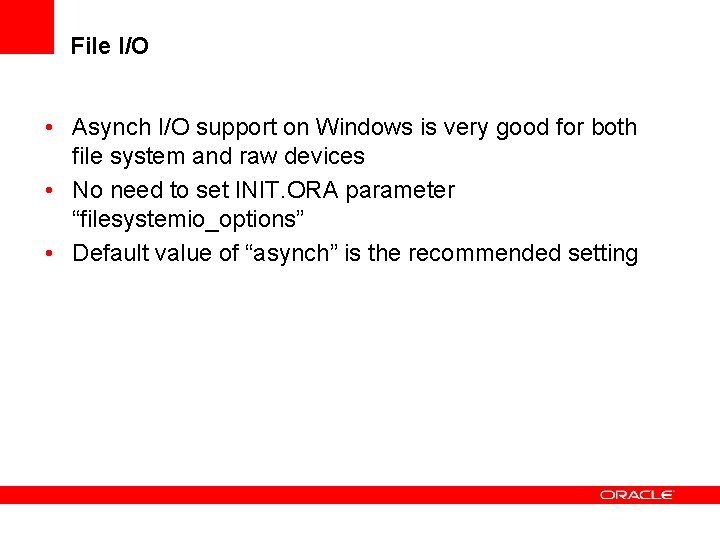 File I/O

• Asynch I/O support on Windows is very good for both file system and raw devices
• No need to set INIT.ORA parameter “filesystemio_options”
• Default value of “asynch” is the recommended setting

ORACLE